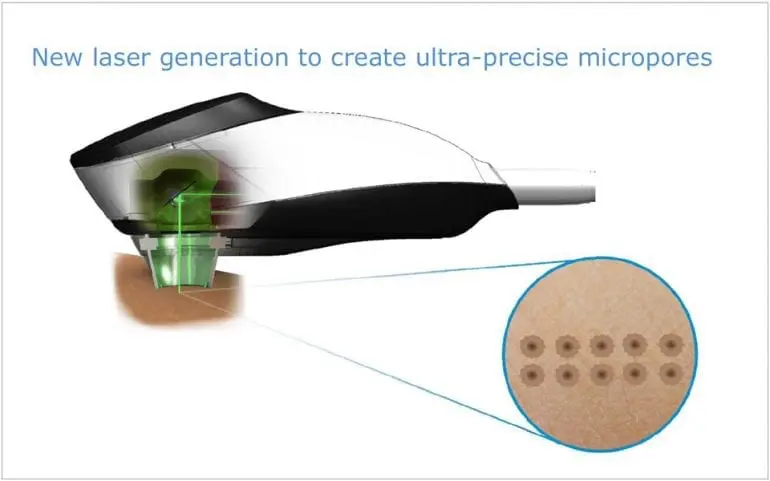 New laser generation to create ultra-precise micropores